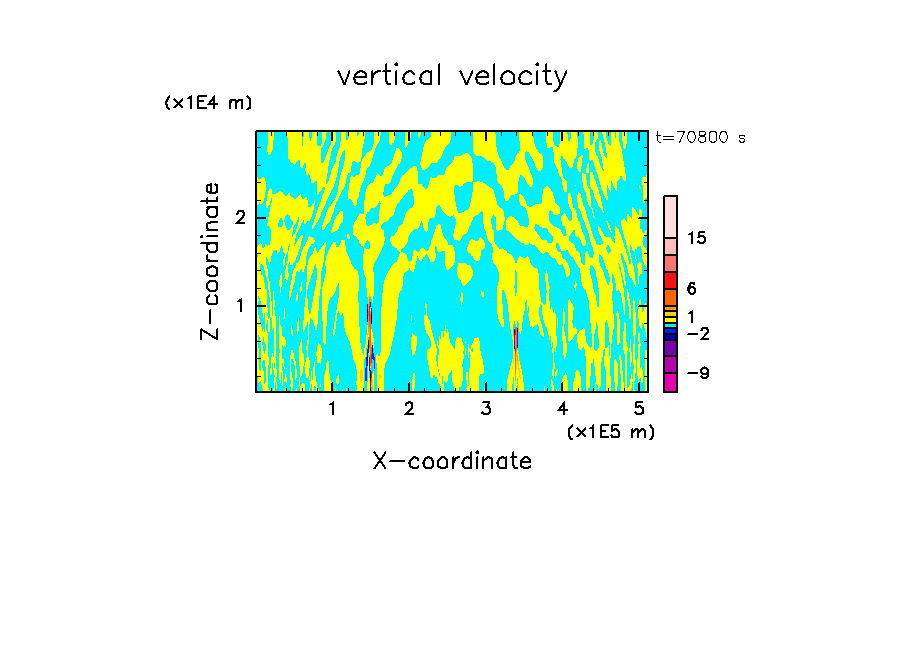 vertical velocity

(x1E4 m)

t=70800 s

Z-coordinate

2

1

15

6

1

−2

−9

1 2 3 4 5

(x1E5 m)

X-coordinate